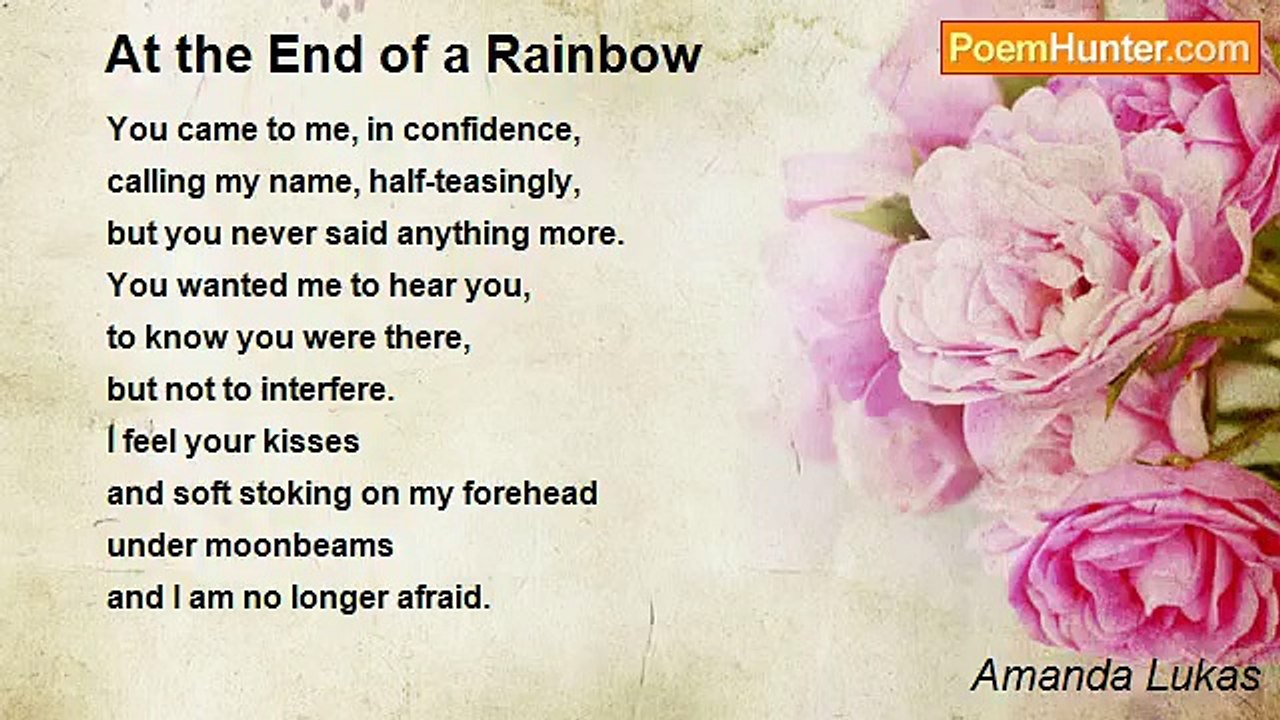 At the End of a Rainbow

PoemHunter.com

You came to me, in confidence,
calling my name, half-teasingly,
but you never said anything more.
You wanted me to hear you,
to know you were there,
but not to interfere.
I feel your kisses
and soft stoking on my forehead
under moonbeams
and I am no longer afraid.

Amanda Lukas